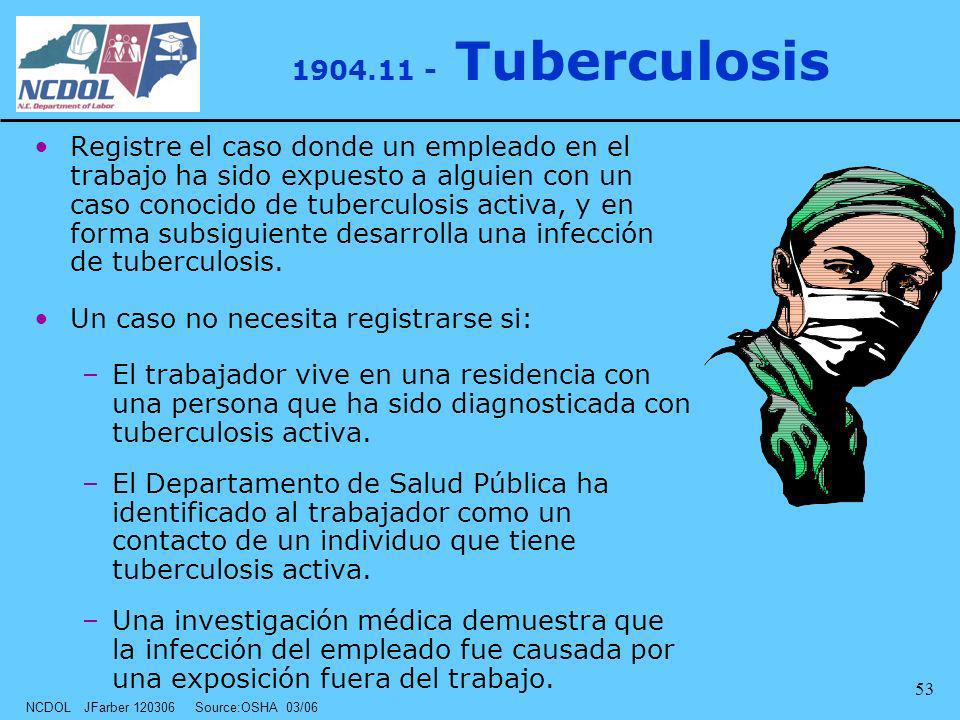 NCDOL
N.C. Department of Labor

1904.11 - Tuberculosis

• Registre el caso donde un empleado en el trabajo ha sido expuesto a alguien con un caso conocido de tuberculosis activa, y en forma subsiguiente desarrolla una infección de tuberculosis.

• Un caso no necesita registrarse si:

– El trabajador vive en una residencia con una persona que ha sido diagnosticada con tuberculosis activa.

– El Departamento de Salud Pública ha identificado al trabajador como un contacto de un individuo que tiene tuberculosis activa.

– Una investigación médica demuestra que la infección del empleado fue causada por una exposición fuera del trabajo.

NCDOL JFarber 120306 Source:OSHA 03/06

53